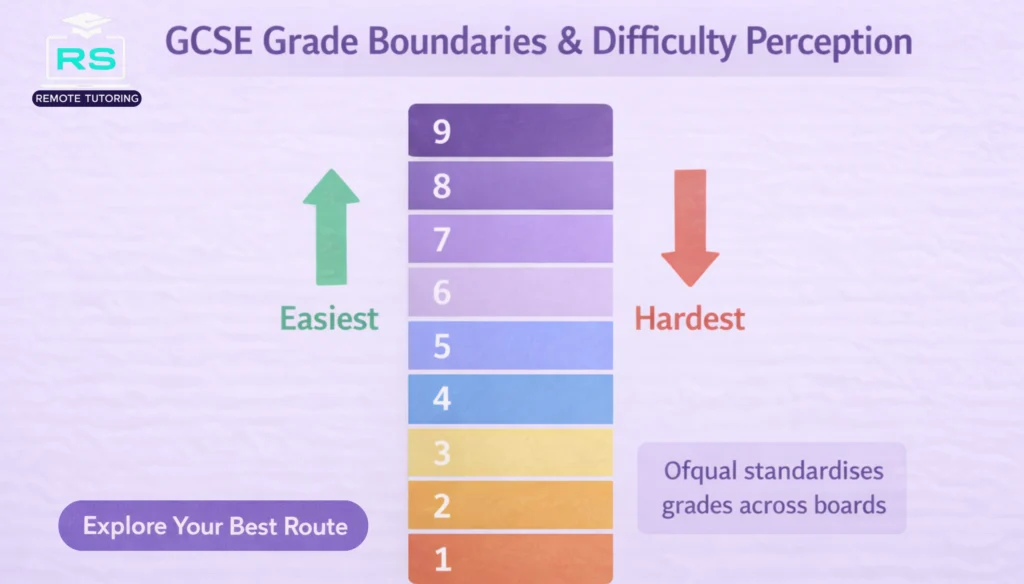 RS
REMOTE TUTORING

GCSE Grade Boundaries & Difficulty Perception

9
8
7
6
5
4
3
2
1

Easiest

Hardest

Ofqual standardises grades across boards

Explore Your Best Route